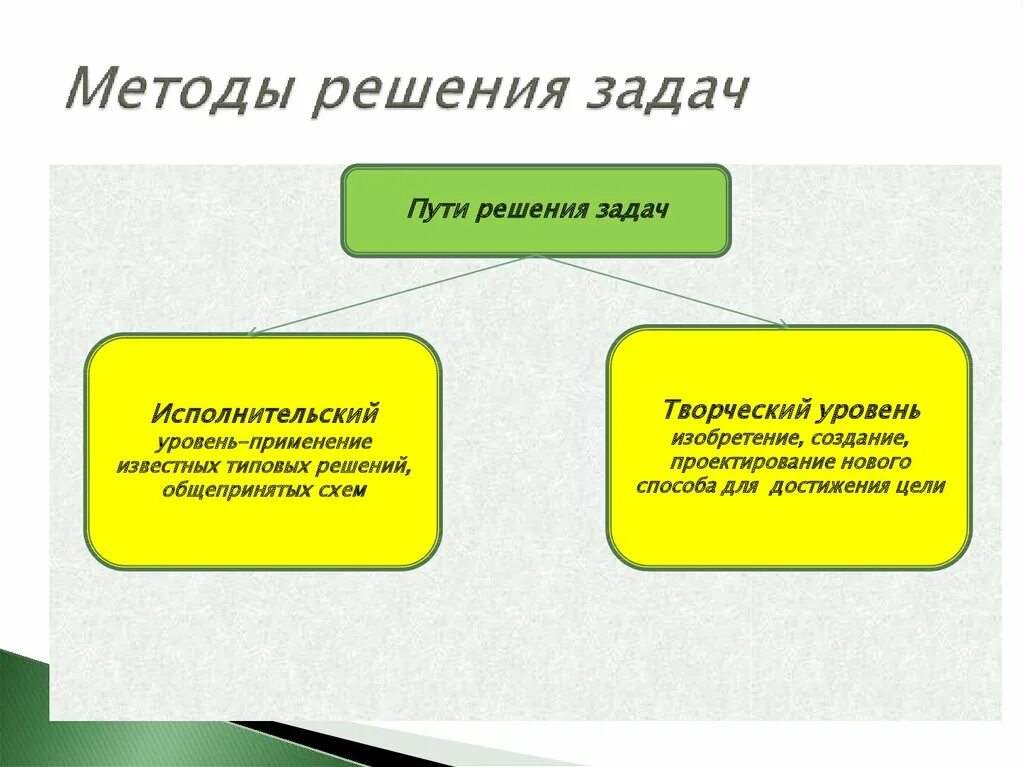 Методы решения задач

Пути решения задач

Исполнительский уровень-применение известных типовых решений, общепринятых схем

Творческий уровень изобретение, создание, проектирование нового способа для достижения цели